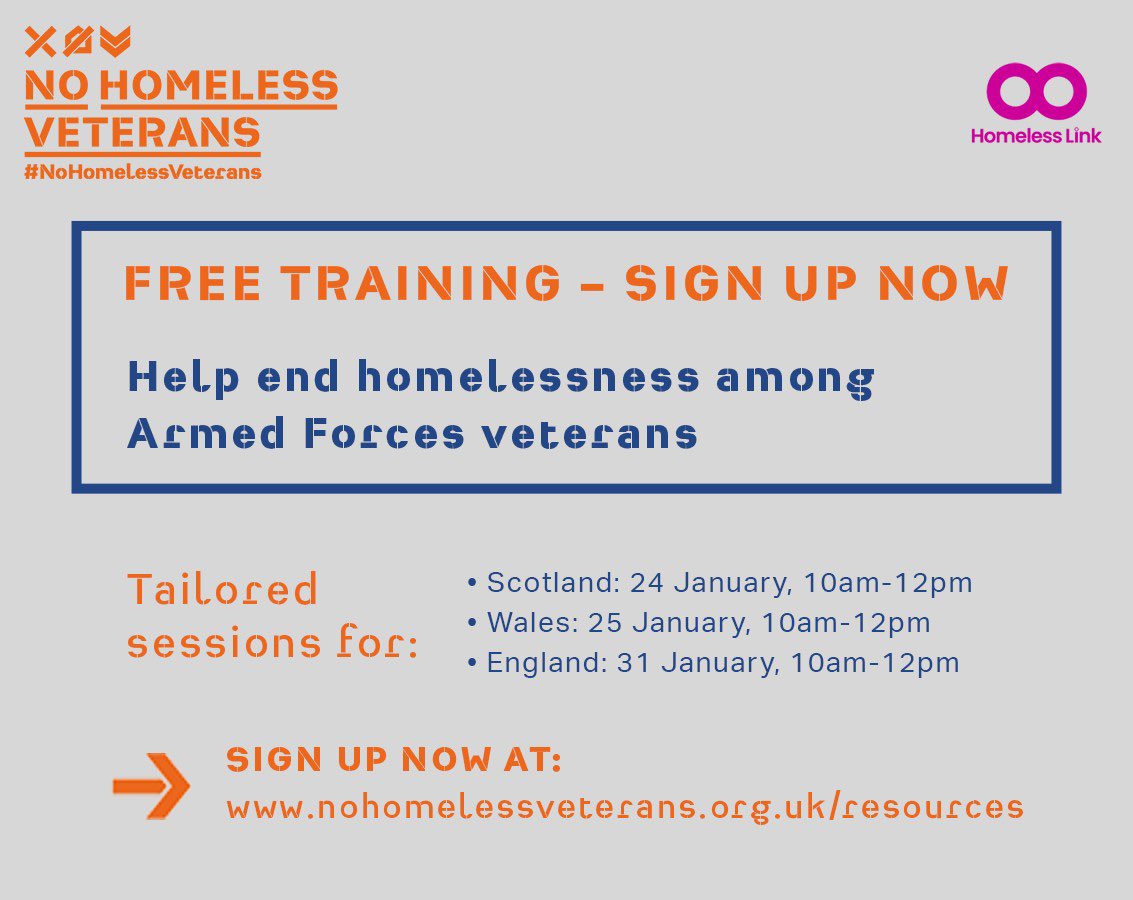 NO HOMELESS VETERANS
#NoHomelessVeterans

Homeless Link

FREE TRAINING – SIGN UP NOW

Help end homelessness among Armed Forces veterans

Tailored sessions for:

• Scotland: 24 January, 10am-12pm
• Wales: 25 January, 10am-12pm
• England: 31 January, 10am-12pm

SIGN UP NOW AT:
www.nohomelessveterans.org.uk/resources